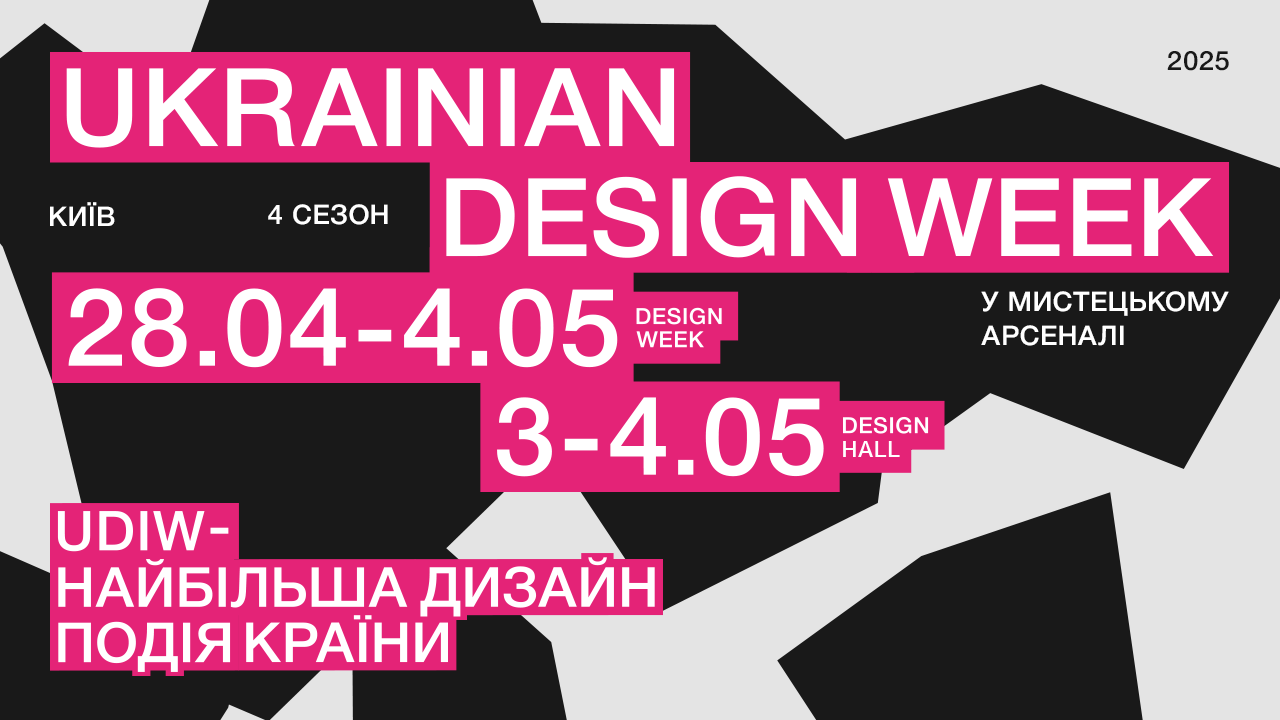 2025

UKRAINIAN DESIGN WEEK

КИЇВ

4 СЕЗОН

28.04-4.05 DESIGN WEEK

У МИСТЕЦЬКОМУ АРСЕНАЛІ

3-4.05 DESIGN HALL

UDIW-
НАЙБІЛЬША ДИЗАЙН
ПОДІЯ КРАЇНИ